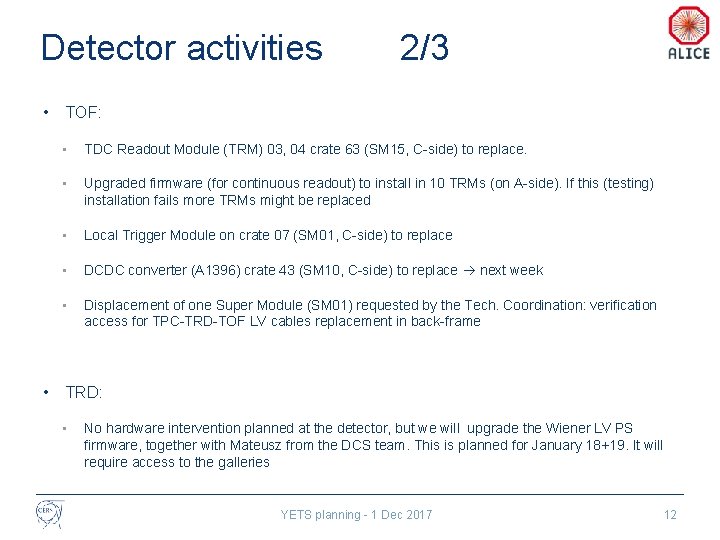 Detector activities 2/3

ALICE

• TOF:

▪ TDC Readout Module (TRM) 03, 04 crate 63 (SM15, C-side) to replace.

▪ Upgraded firmware (for continuous readout) to install in 10 TRMs (on A-side). If this (testing) installation fails more TRMs might be replaced

▪ Local Trigger Module on crate 07 (SM01, C-side) to replace

▪ DCDC converter (A1396) crate 43 (SM10, C-side) to replace → next week

▪ Displacement of one Super Module (SM01) requested by the Tech. Coordination: verification access for TPC-TRD-TOF LV cables replacement in back-frame

• TRD:

▪ No hardware intervention planned at the detector, but we will upgrade the Wiener LV PS firmware, together with Mateusz from the DCS team. This is planned for January 18+19. It will require access to the galleries

CERN

YETS planning - 1 Dec 2017

12